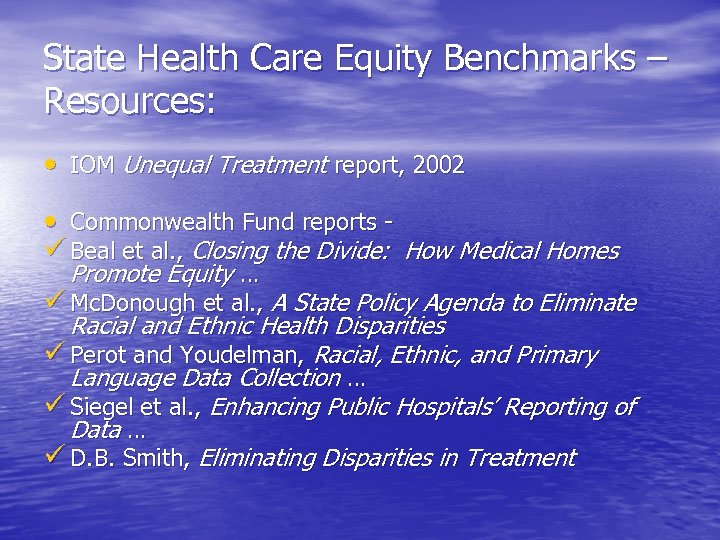 State Health Care Equity Benchmarks – Resources:

• IOM Unequal Treatment report, 2002

• Commonwealth Fund reports -
✓ Beal et al., Closing the Divide: How Medical Homes Promote Equity …
✓ McDonough et al., A State Policy Agenda to Eliminate Racial and Ethnic Health Disparities
✓ Perot and Youdelman, Racial, Ethnic, and Primary Language Data Collection …
✓ Siegel et al., Enhancing Public Hospitals' Reporting of Data …
✓ D.B. Smith, Eliminating Disparities in Treatment